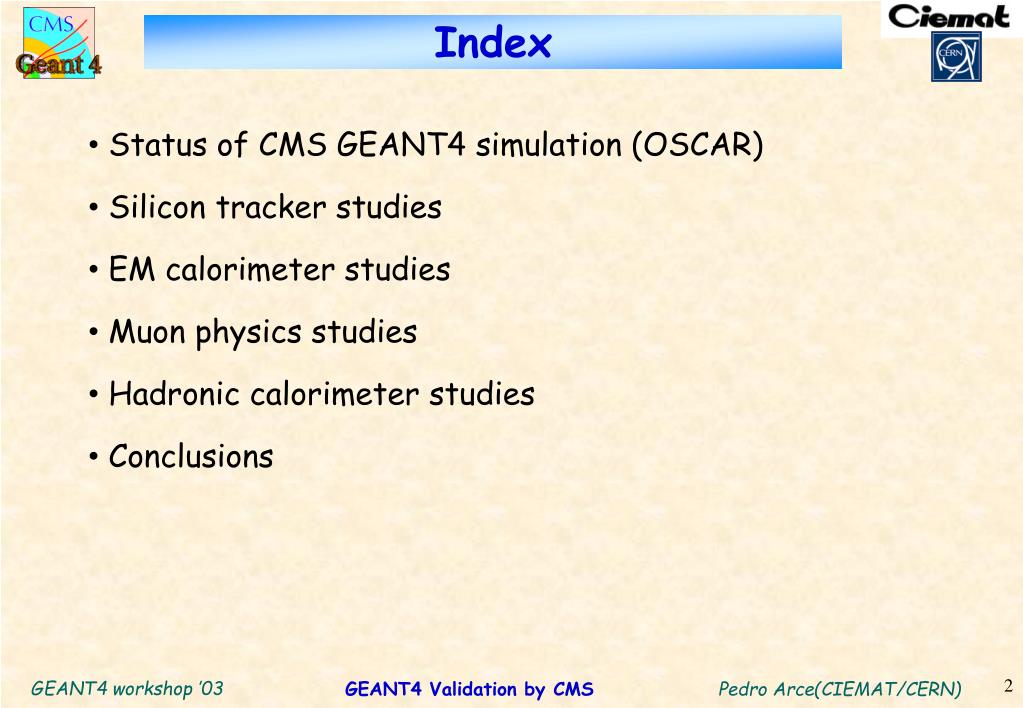 CMS
Geant 4

Index

Ciemat

CERN

• Status of CMS GEANT4 simulation (OSCAR)

• Silicon tracker studies

• EM calorimeter studies

• Muon physics studies

• Hadronic calorimeter studies

• Conclusions

GEANT4 workshop '03

GEANT4 Validation by CMS

Pedro Arce(CIEMAT/CERN)

2